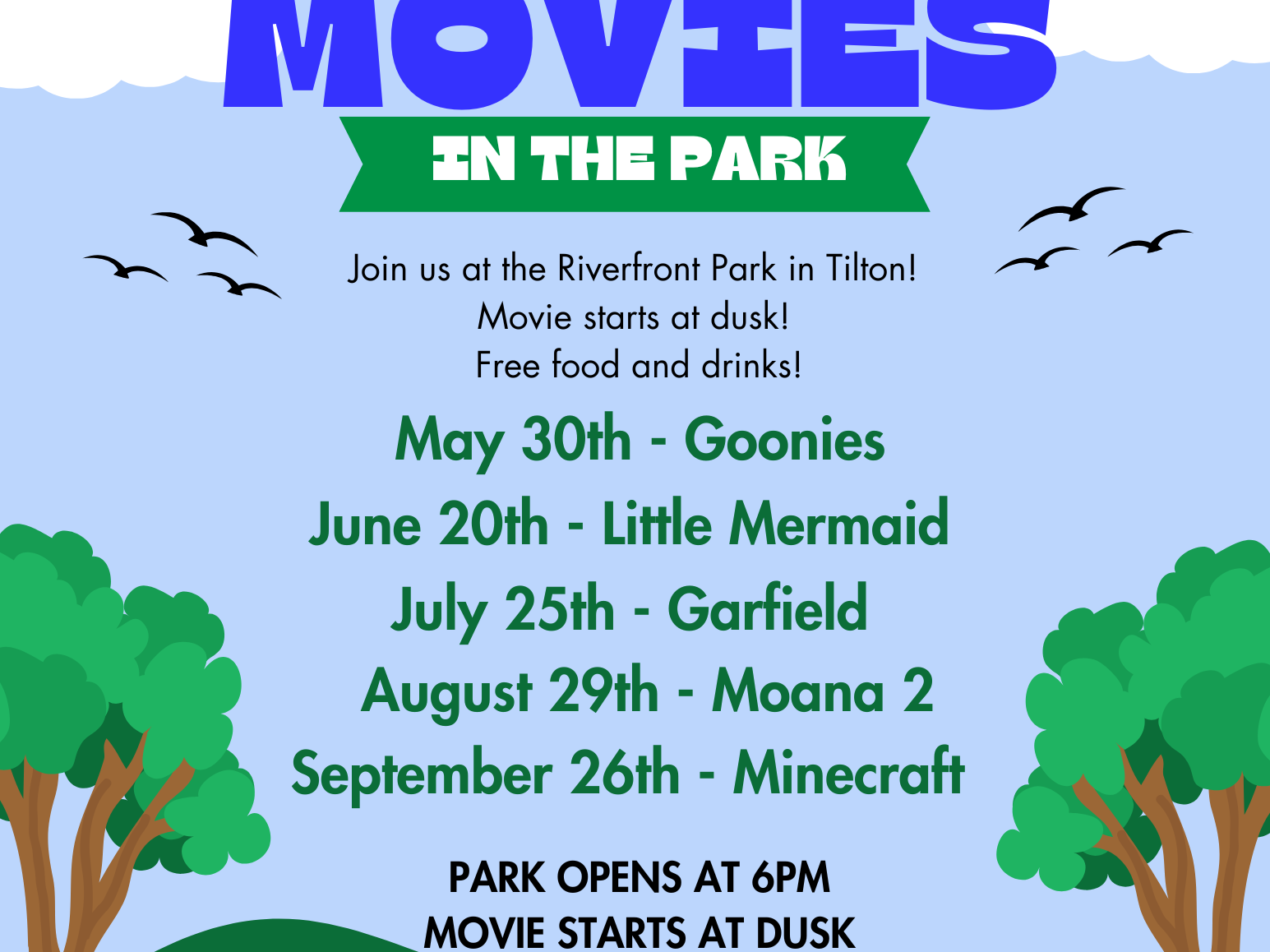 MOVIES

IN THE PARK

Join us at the Riverfront Park in Tilton!
Movie starts at dusk!
Free food and drinks!

May 30th - Goonies
June 20th - Little Mermaid
July 25th - Garfield
August 29th - Moana 2
September 26th - Minecraft

PARK OPENS AT 6PM
MOVIE STARTS AT DUSK